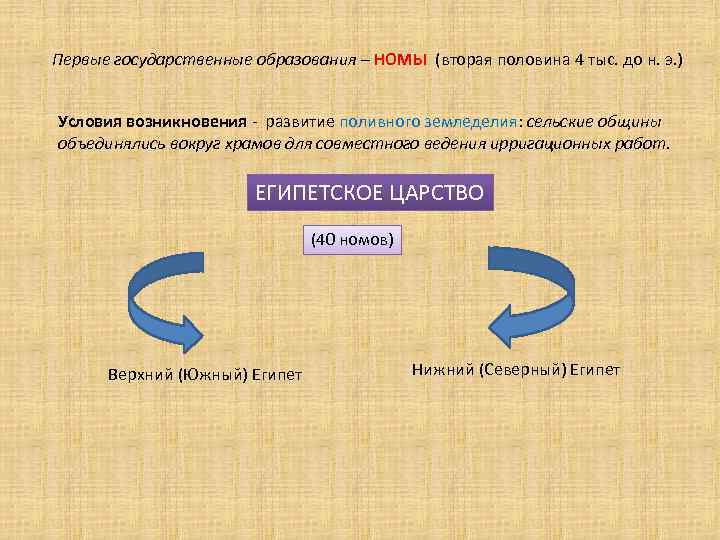 Первые государственные образования – НОМЫ (вторая половина 4 тыс. до н. э.)

Условия возникновения - развитие поливного земледелия: сельские общины объединялись вокруг храмов для совместного ведения ирригационных работ.

ЕГИПЕТСКОЕ ЦАРСТВО

(40 номов)

Верхний (Южный) Египет

Нижний (Северный) Египет